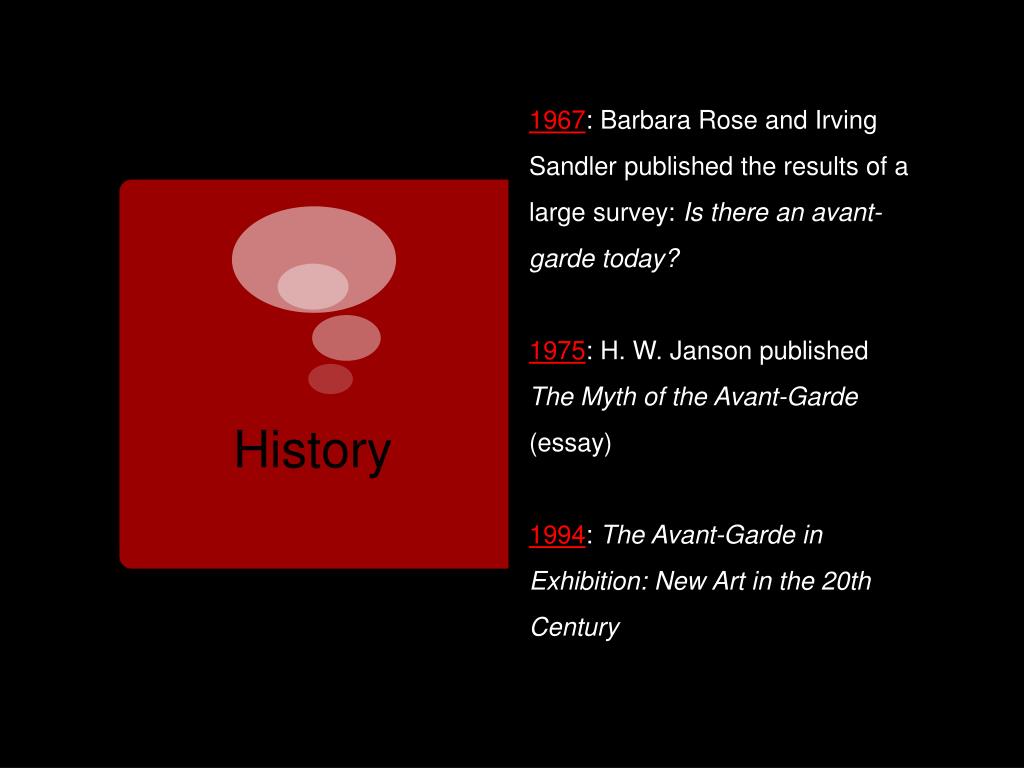 History

1967: Barbara Rose and Irving Sandler published the results of a large survey: Is there an avant-garde today?

1975: H. W. Janson published The Myth of the Avant-Garde (essay)

1994: The Avant-Garde in Exhibition: New Art in the 20th Century